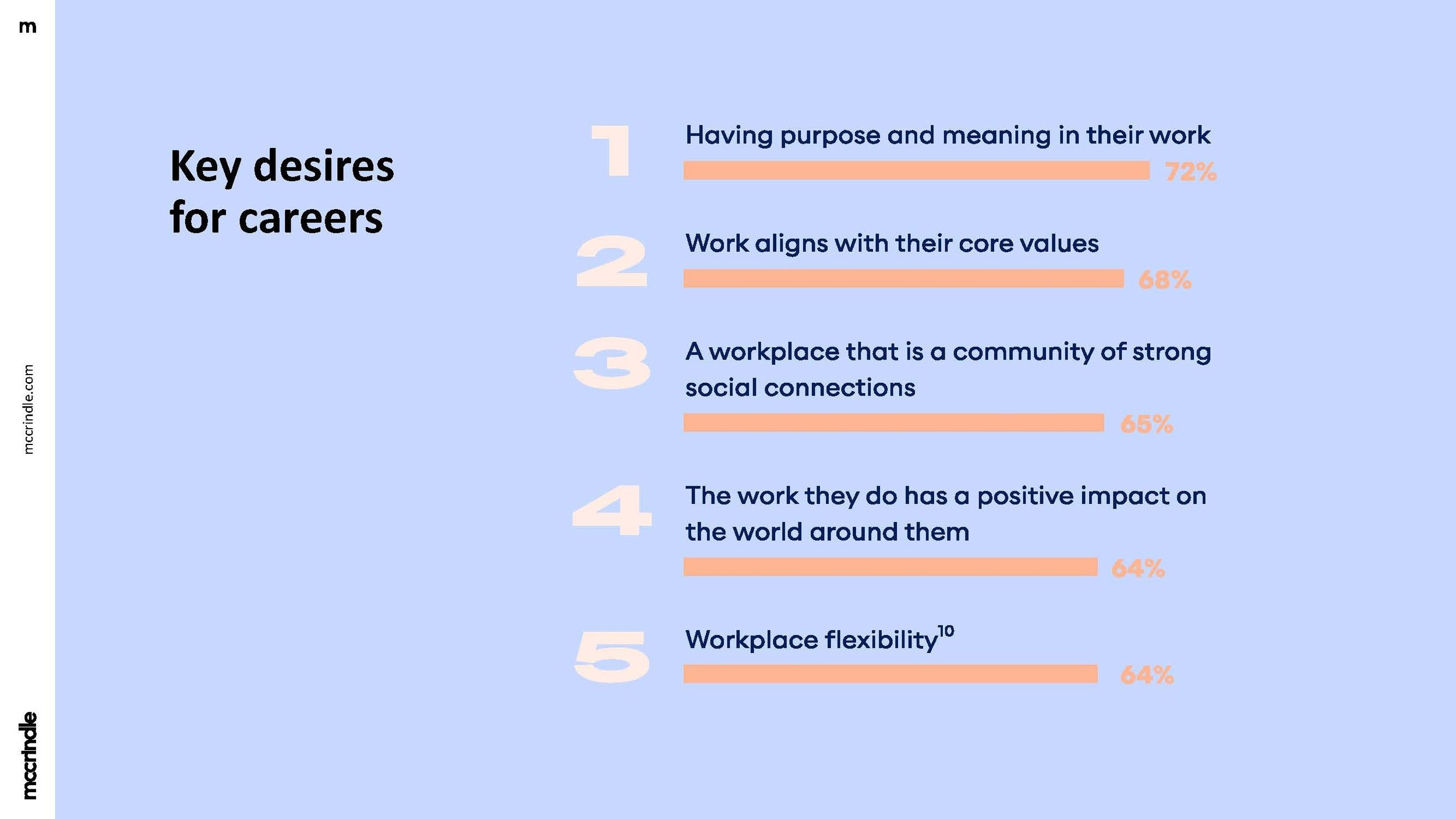 m

mccrindle.com

mccrindle

Key desires for careers

1
Having purpose and meaning in their work
72%

2
Work aligns with their core values
68%

3
A workplace that is a community of strong social connections
65%

4
The work they do has a positive impact on the world around them
64%

5
Workplace flexibility$^{10}$
64%